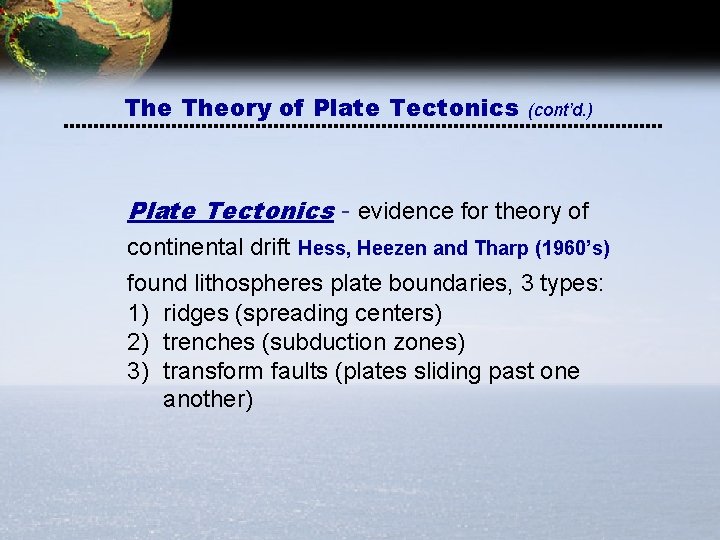 The Theory of Plate Tectonics (cont'd.)

Plate Tectonics - evidence for theory of continental drift Hess, Heezen and Tharp (1960's) found lithospheres plate boundaries, 3 types:
1) ridges (spreading centers)
2) trenches (subduction zones)
3) transform faults (plates sliding past one another)